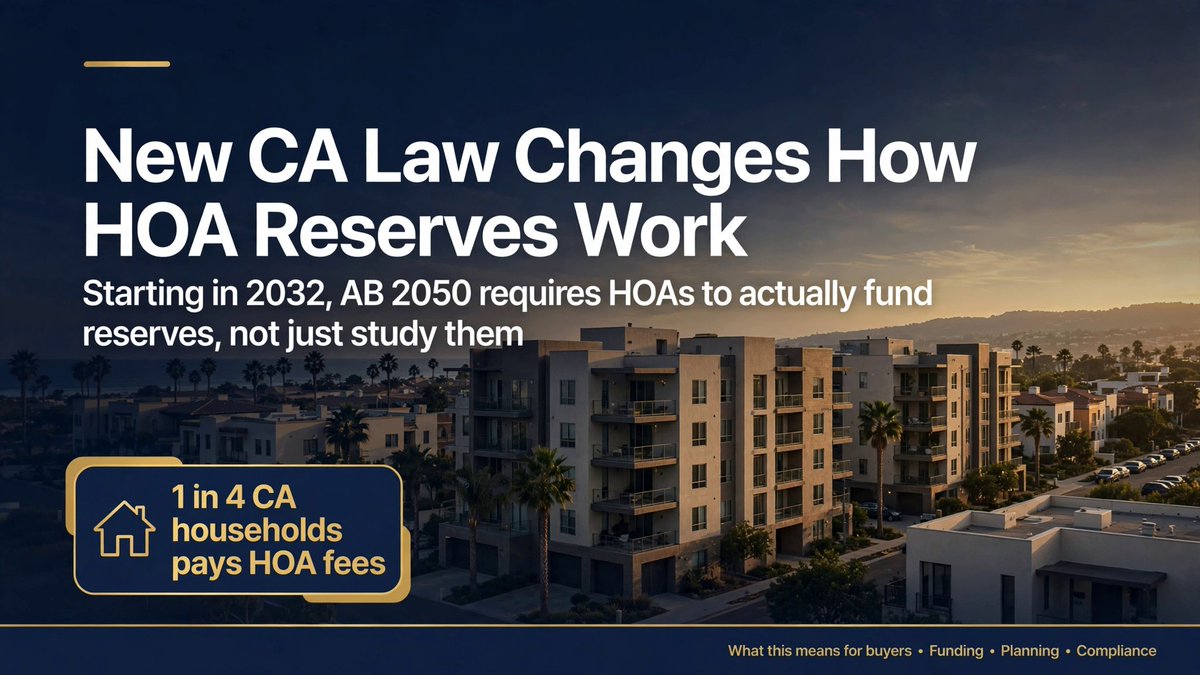 New CA Law Changes How HOA Reserves Work

Starting in 2032, AB 2050 requires HOAs to actually fund reserves, not just study them

1 in 4 CA households pays HOA fees

What this means for buyers • Funding • Planning • Compliance